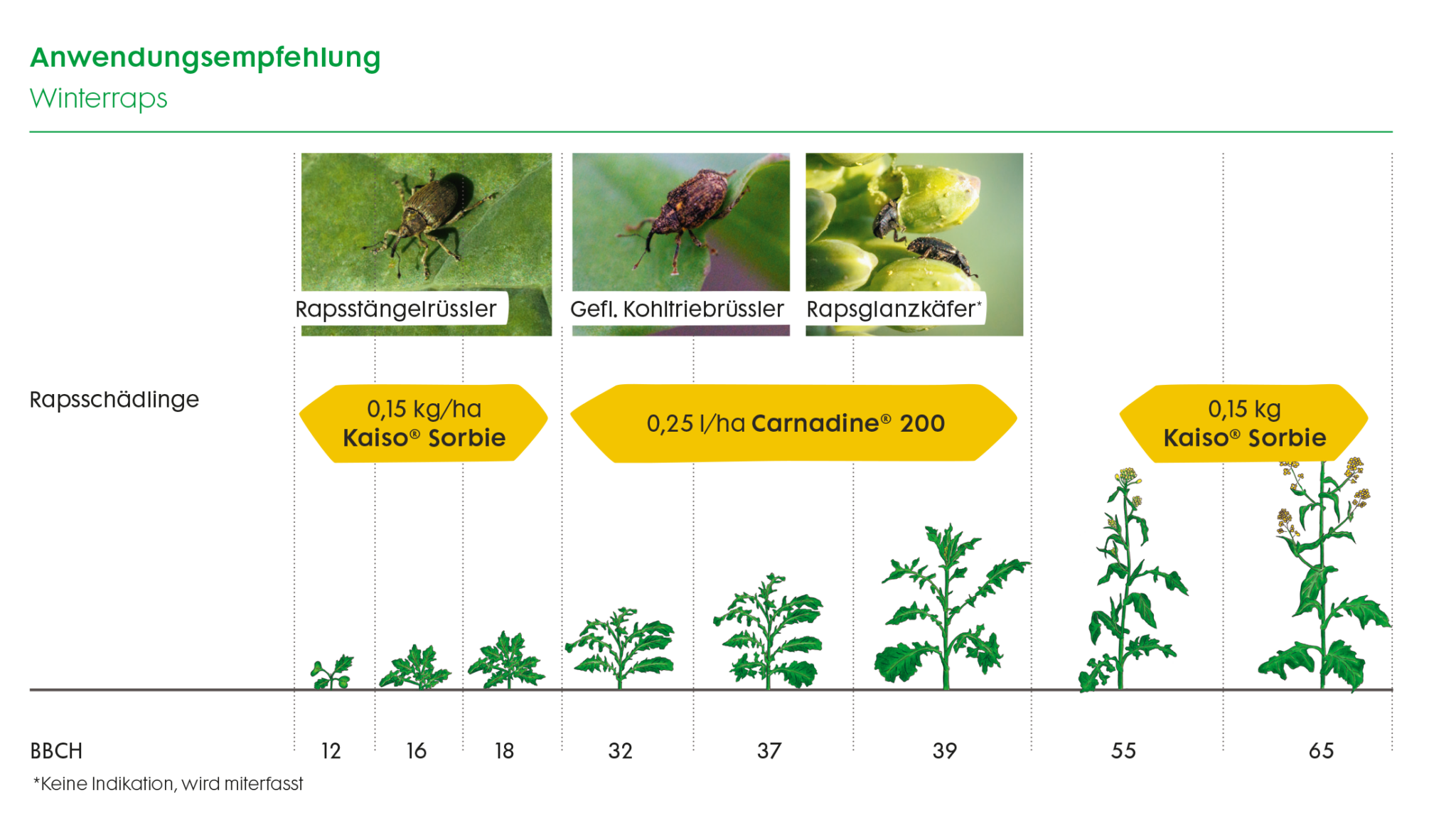 Anwendungsempfehlung
Winterraps

Rapsstängelrüssler
Gefl. Kohltriebrüssler
Rapsglanzkäfer*

Rapsschädlinge

0,15 kg/ha
Kaiso® Sorbie

0,25 l/ha Carnadine® 200

0,15 kg
Kaiso® Sorbie

BBCH 12 16 18 32 37 39 55 65

*Keine Indikation, wird miterfasst